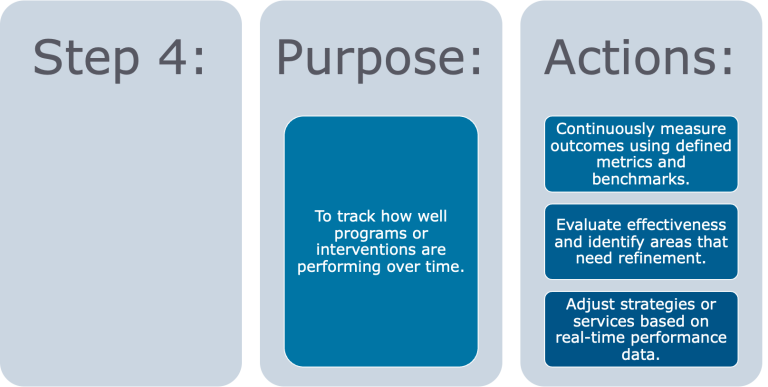 Step 4:

Purpose:

To track how well programs or interventions are performing over time.

Actions:

Continuously measure outcomes using defined metrics and benchmarks.

Evaluate effectiveness and identify areas that need refinement.

Adjust strategies or services based on real-time performance data.